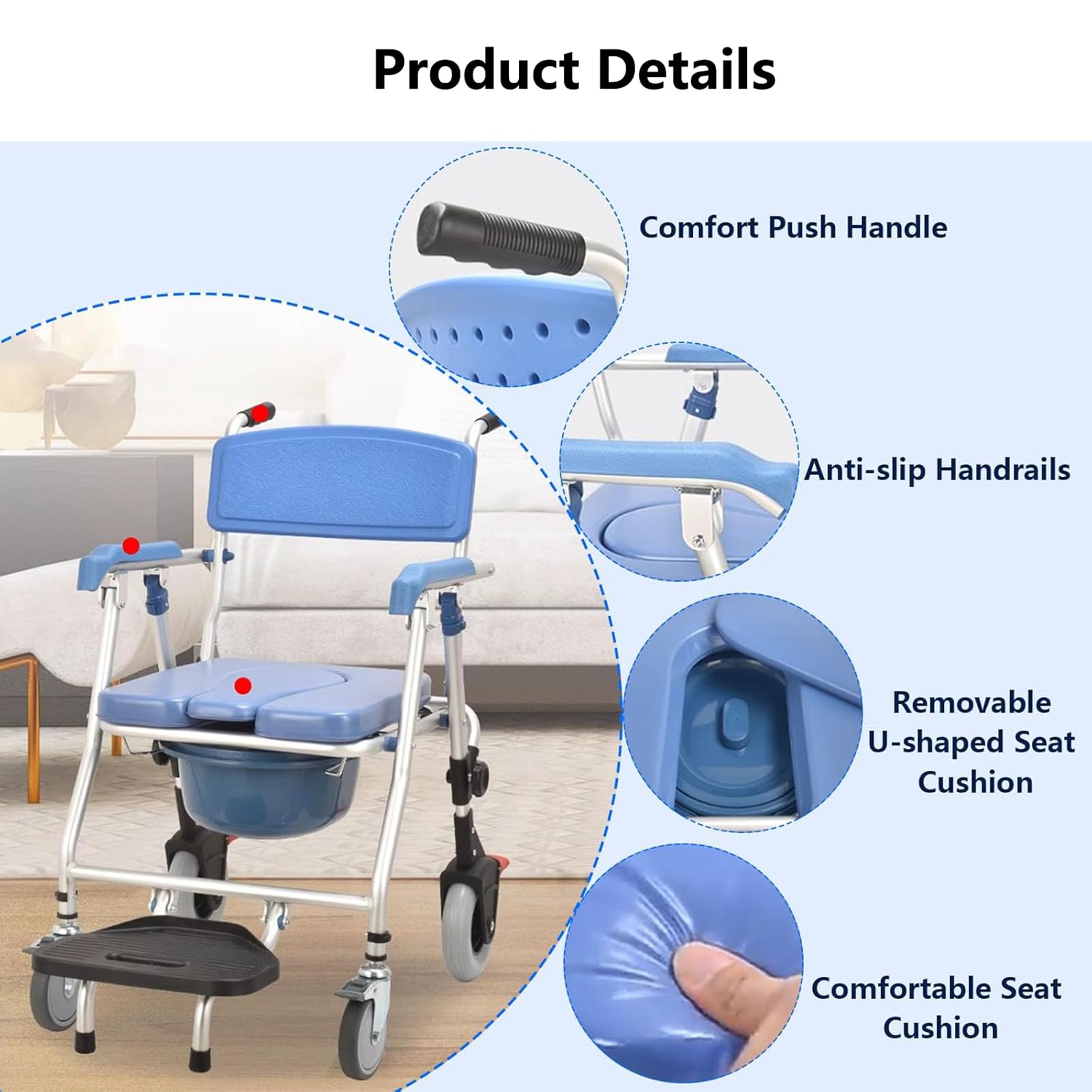 Product Details

Comfort Push Handle

Anti-slip Handrails

Removable U-shaped Seat Cushion

Comfortable Seat Cushion